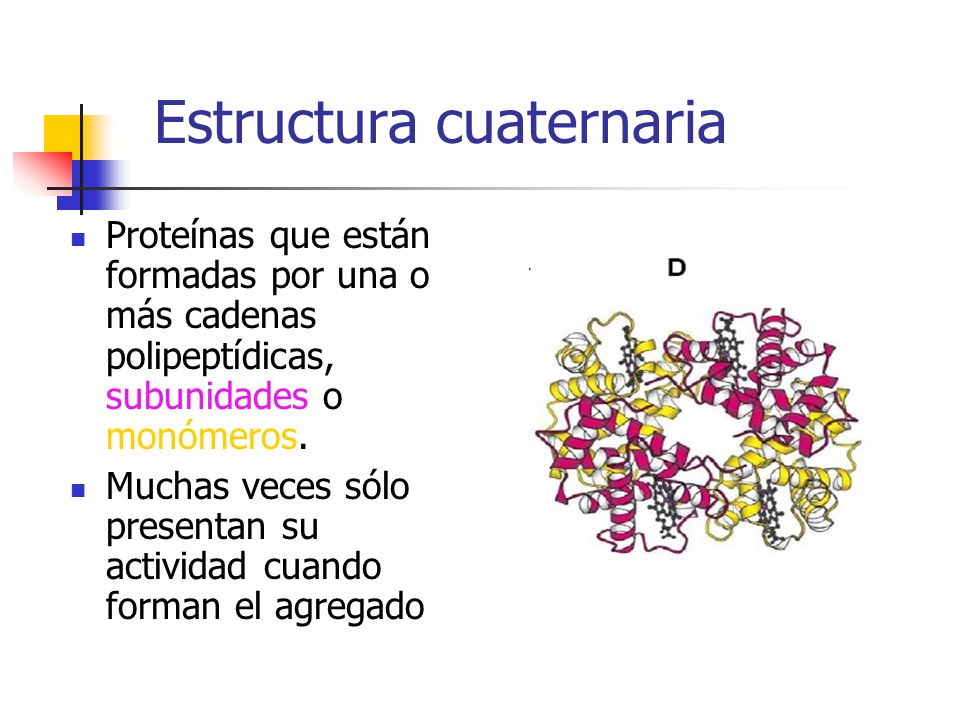 Estructura cuaternaria

Proteínas que están formadas por una o más cadenas polipeptídicas, subunidades o monómeros.

Muchas veces sólo presentan su actividad cuando forman el agregado

D